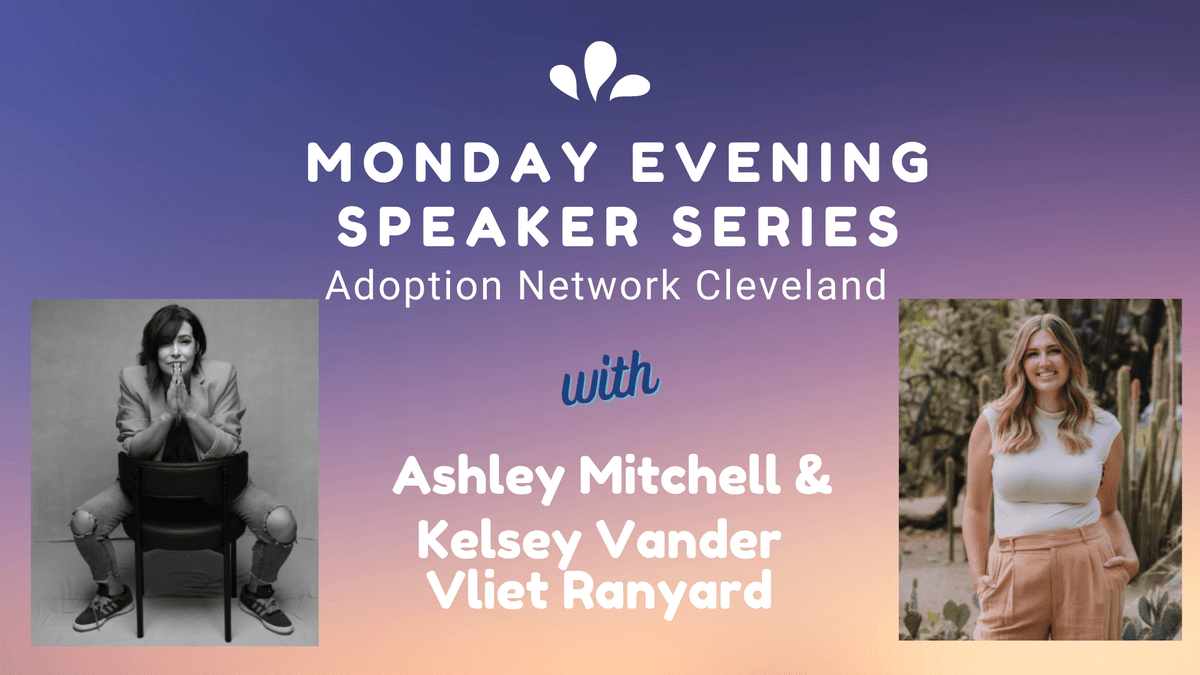 MONDAY EVENING SPEAKER SERIES
Adoption Network Cleveland

with

Ashley Mitchell & Kelsey Vander Vliet Ranyard